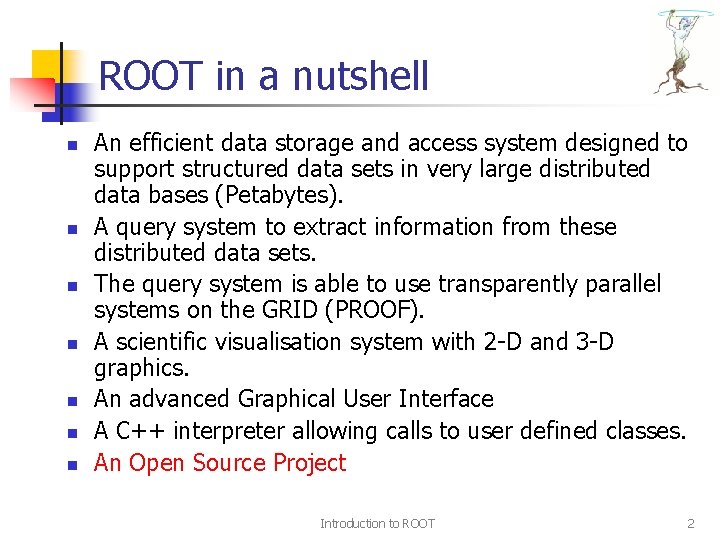 ROOT in a nutshell

- An efficient data storage and access system designed to support structured data sets in very large distributed data bases (Petabytes).
- A query system to extract information from these distributed data sets.
- The query system is able to use transparently parallel systems on the GRID (PROOF).
- A scientific visualisation system with 2-D and 3-D graphics.
- An advanced Graphical User Interface
- A C++ interpreter allowing calls to user defined classes.
- An Open Source Project

Introduction to ROOT

2